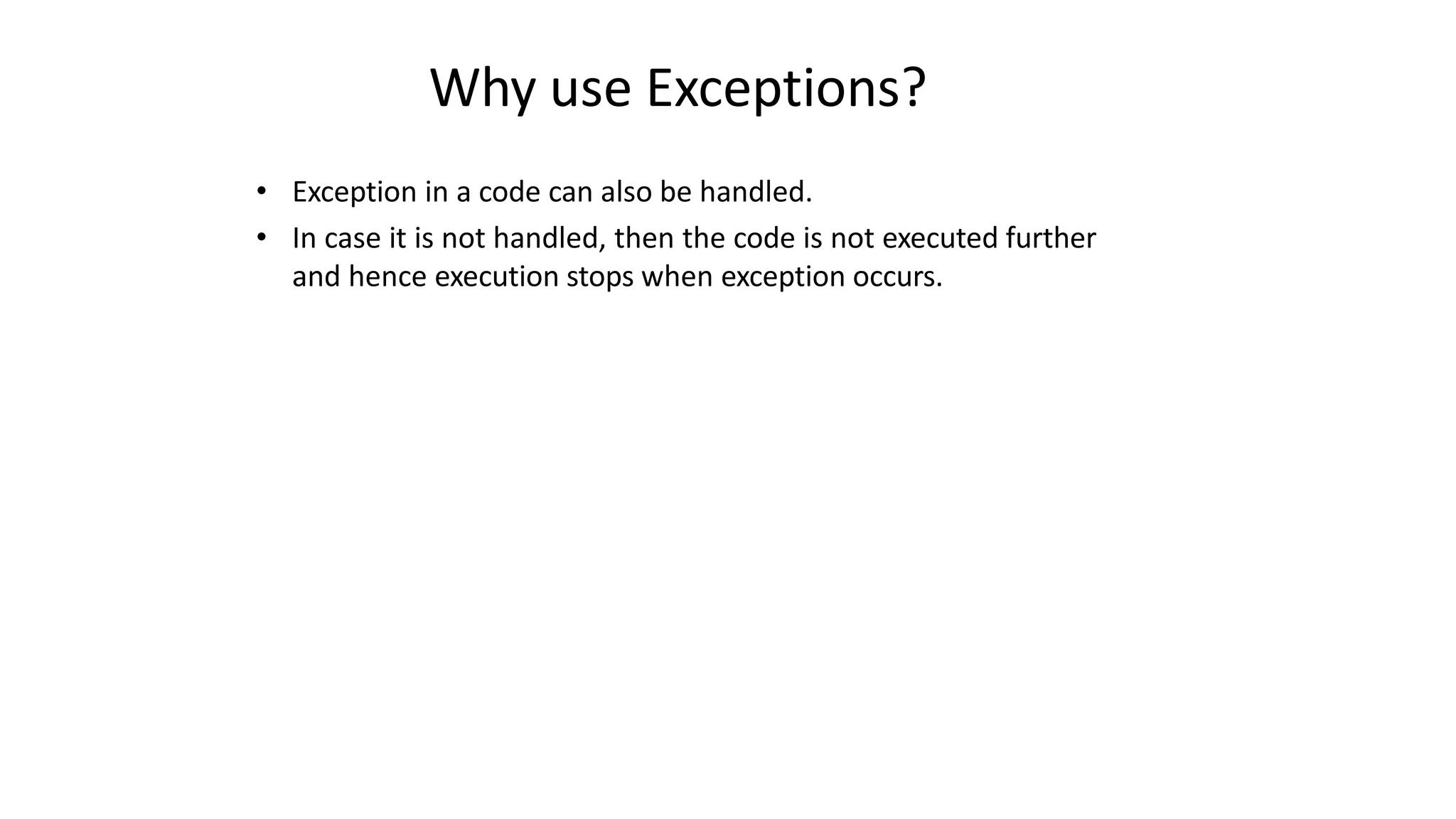 Why use Exceptions?

• Exception in a code can also be handled.
• In case it is not handled, then the code is not executed further and hence execution stops when exception occurs.